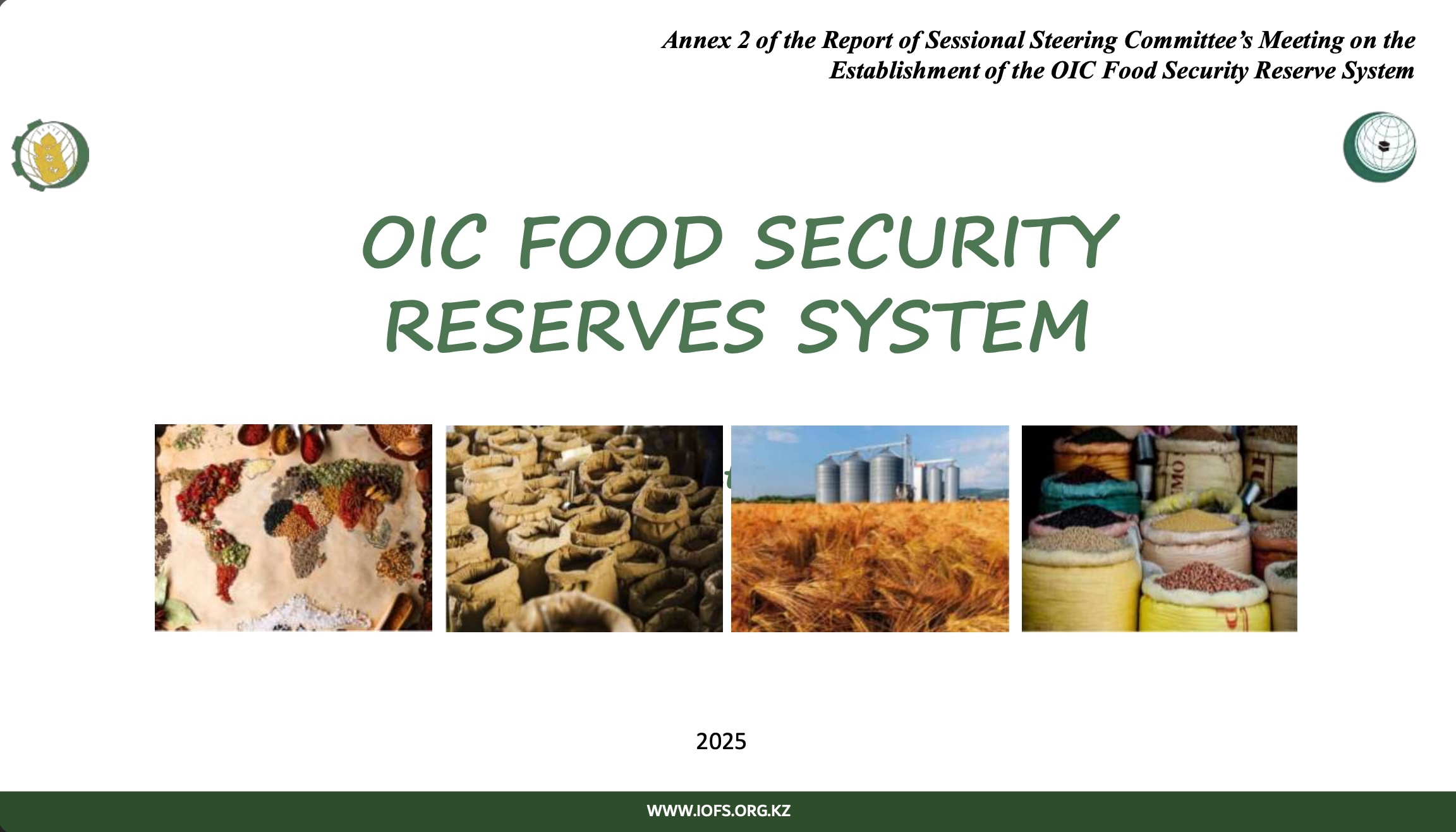 Annex 2 of the Report of Sessional Steering Committee's Meeting on the Establishment of the OIC Food Security Reserve System

OIC FOOD SECURITY RESERVES SYSTEM

2025

WWW.IOFS.ORG.KZ